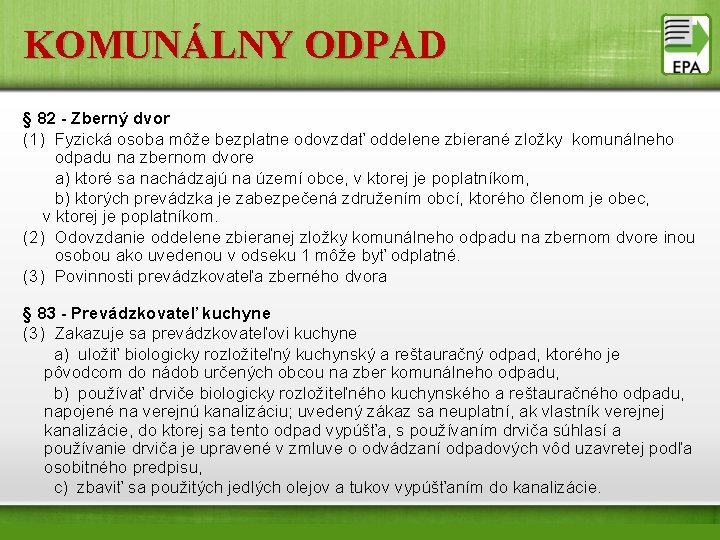 KOMUNÁLNY ODPAD

EPA

§ 82 - Zberný dvor
(1) Fyzická osoba môže bezplatne odovzdať oddelene zbierané zložky komunálneho odpadu na zbernom dvore
a) ktoré sa nachádzajú na území obce, v ktorej je poplatníkom,
b) ktorých prevádzka je zabezpečená združením obcí, ktorého členom je obec, v ktorej je poplatníkom.
(2) Odovzdanie oddelene zbieranej zložky komunálneho odpadu na zbernom dvore inou osobou ako uvedenou v odseku 1 môže byť odplatné.
(3) Povinnosti prevádzkovateľa zberného dvora

§ 83 - Prevádzkovateľ kuchyne
(3) Zakazuje sa prevádzkovateľovi kuchyne
a) uložiť biologicky rozložiteľný kuchynský a reštauračný odpad, ktorého je pôvodcom do nádob určených obcou na zber komunálneho odpadu,
b) používať drviče biologicky rozložiteľného kuchynského a reštauračného odpadu, napojené na verejnú kanalizáciu; uvedený zákaz sa neuplatní, ak vlastník verejnej kanalizácie, do ktorej sa tento odpad vypúšťa, s používaním drviča súhlasí a používanie drviča je upravené v zmluve o odvádzaní odpadových vôd uzavretej podľa osobitného predpisu,
c) zbaviť sa použitých jedlých olejov a tukov vypúšťaním do kanalizácie.